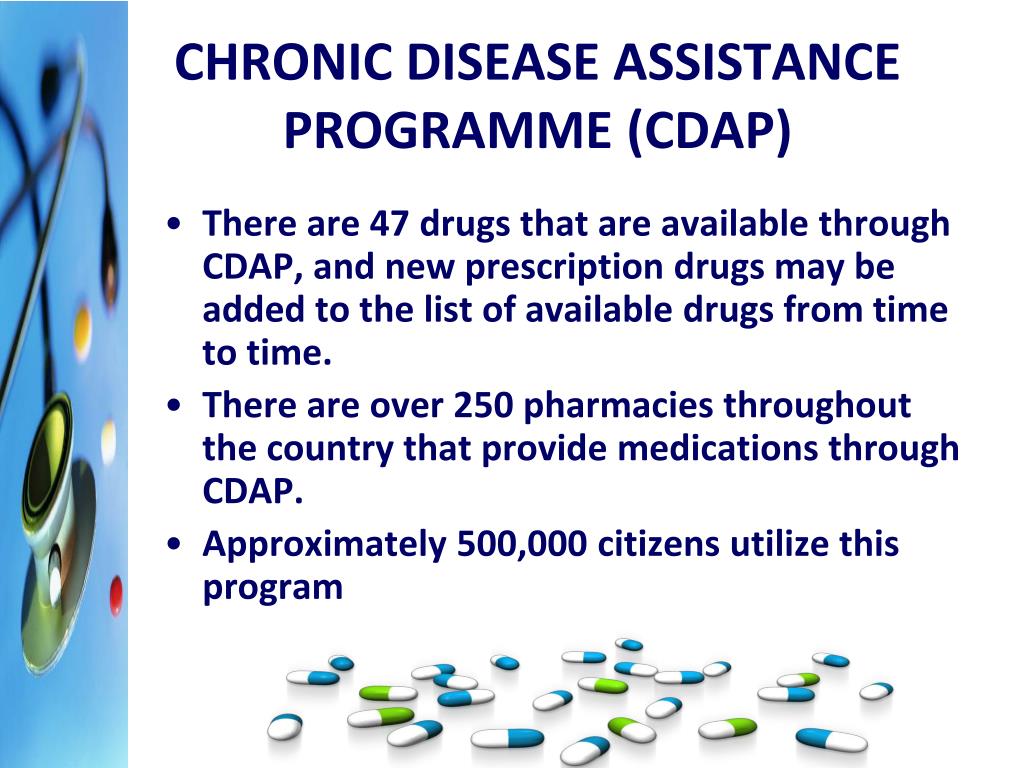 CHRONIC DISEASE ASSISTANCE PROGRAMME (CDAP)

• There are 47 drugs that are available through CDAP, and new prescription drugs may be added to the list of available drugs from time to time.

• There are over 250 pharmacies throughout the country that provide medications through CDAP.

• Approximately 500,000 citizens utilize this program